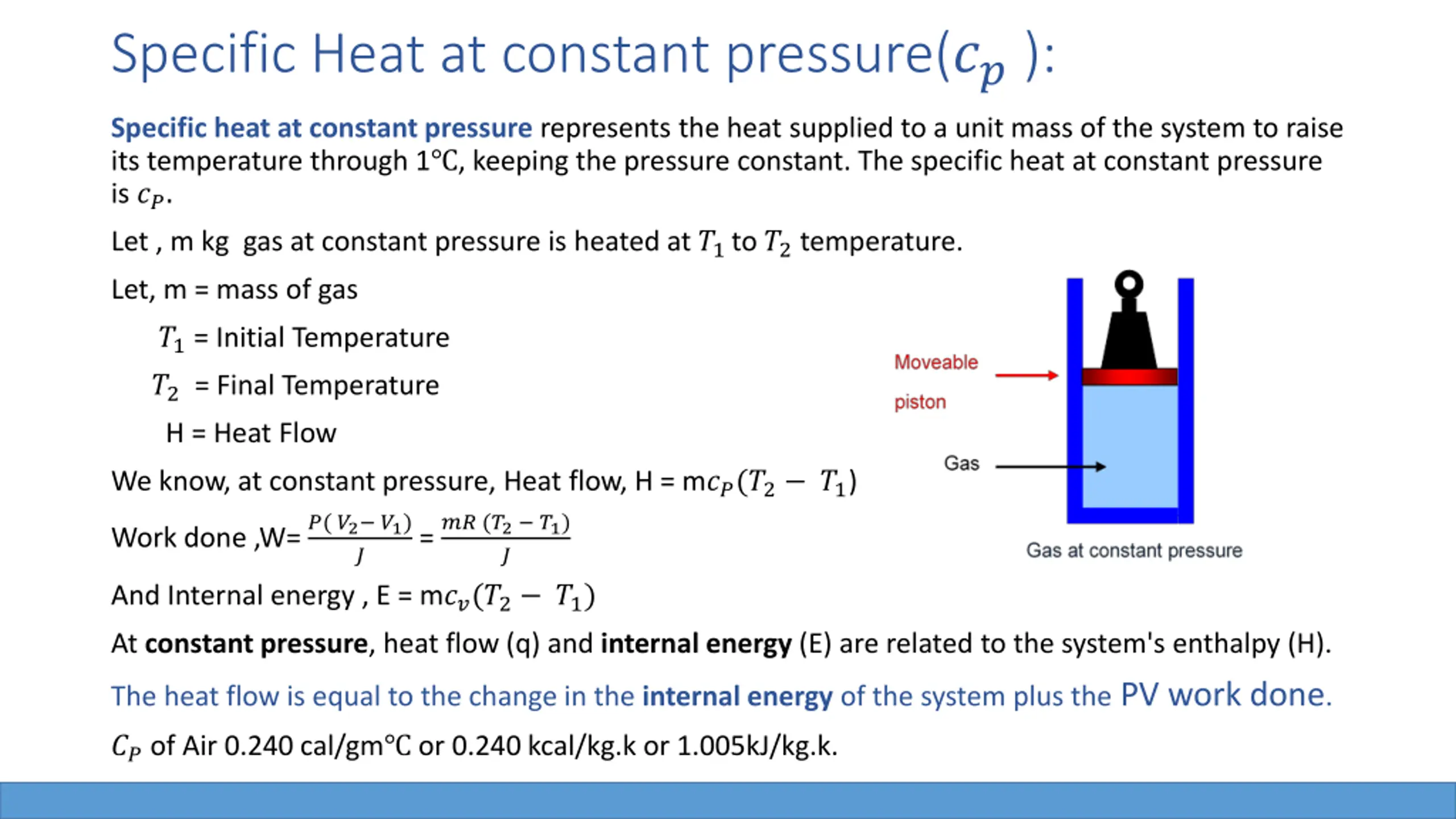 Specific Heat at constant pressure($c_p$ ):

Specific heat at constant pressure represents the heat supplied to a unit mass of the system to raise its temperature through 1°C, keeping the pressure constant. The specific heat at constant pressure is $c_P$.

Let , m kg gas at constant pressure is heated at $T_1$ to $T_2$ temperature.

Let, m = mass of gas

$T_1$ = Initial Temperature

$T_2$ = Final Temperature

H = Heat Flow

We know, at constant pressure, Heat flow, H = m$c_P(T_2 - T_1)$

Work done ,W= $\frac{P(V_2 - V_1)}{J} = \frac{mR(T_2 - T_1)}{J}$

And Internal energy , E = m$c_v(T_2 - T_1)$

At constant pressure, heat flow (q) and internal energy (E) are related to the system's enthalpy (H).

The heat flow is equal to the change in the internal energy of the system plus the PV work done.

$C_P$ of Air 0.240 cal/gm°C or 0.240 kcal/kg.k or 1.005kJ/kg.k.

Moveable piston

Gas

Gas at constant pressure